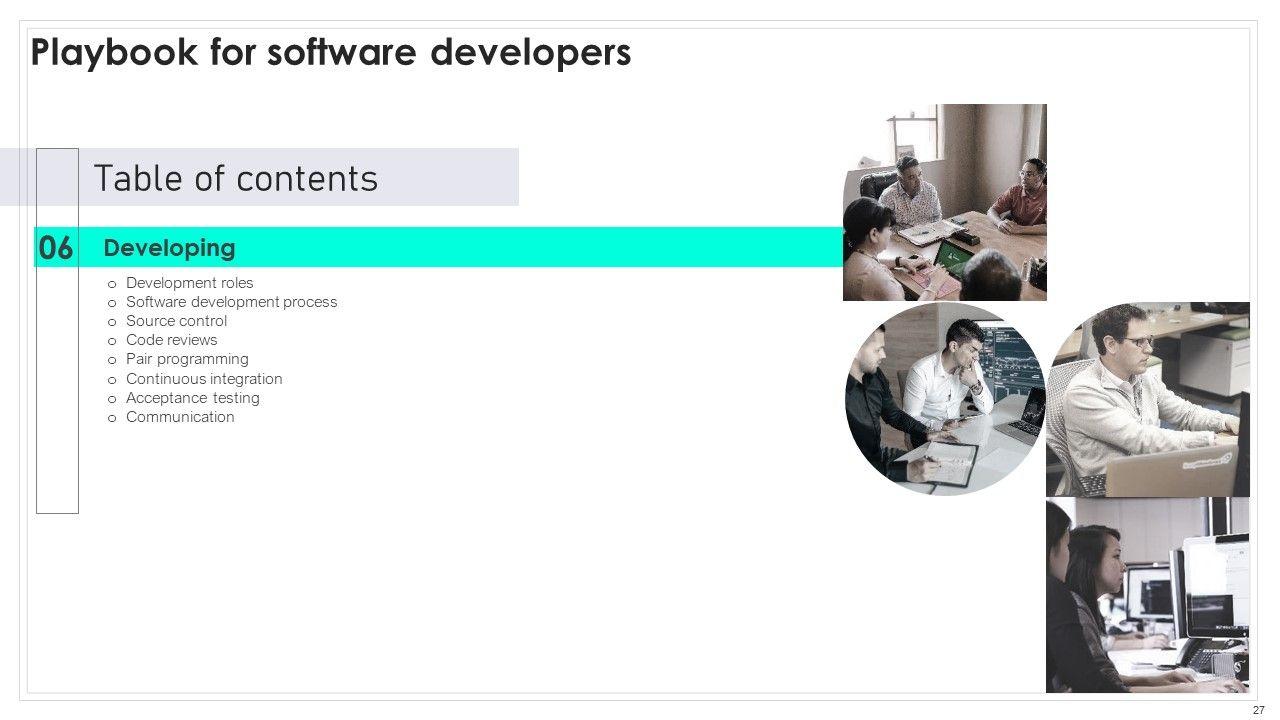 Playbook for software developers

Table of contents

06 Developing

o Development roles
o Software development process
o Source control
o Code reviews
o Pair programming
o Continuous integration
o Acceptance testing
o Communication

27